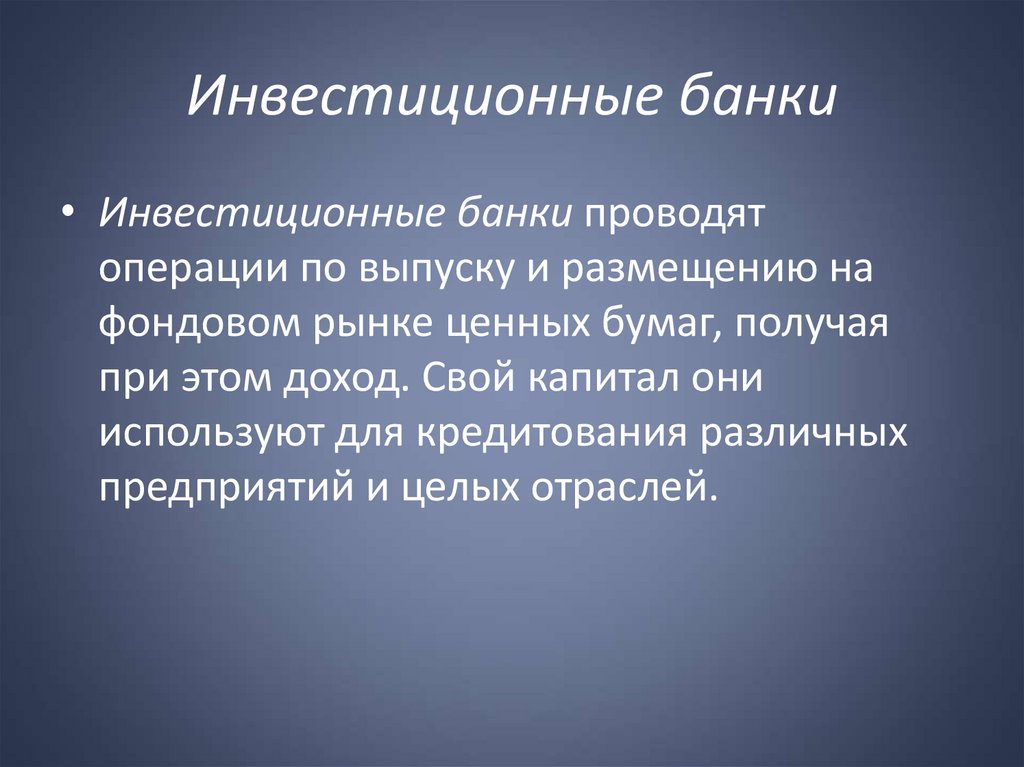 Инвестиционные банки

• Инвестиционные банки проводят операции по выпуску и размещению на фондовом рынке ценных бумаг, получая при этом доход. Свой капитал они используют для кредитования различных предприятий и целых отраслей.